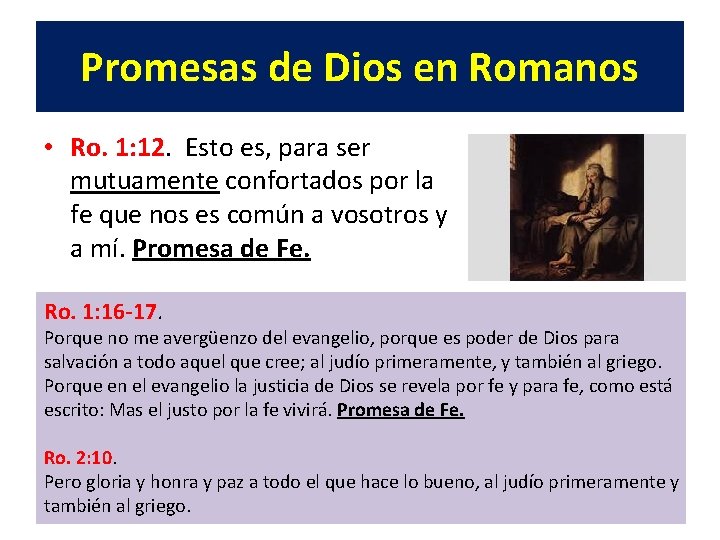 Promesas de Dios en Romanos

• Ro. 1:12. Esto es, para ser mutuamente confortados por la fe que nos es común a vosotros y a mí. Promesa de Fe.

Ro. 1:16-17.
Porque no me avergüenzo del evangelio, porque es poder de Dios para salvación a todo aquel que cree; al judío primeramente, y también al griego. Porque en el evangelio la justicia de Dios se revela por fe y para fe, como está escrito: Mas el justo por la fe vivirá. Promesa de Fe.

Ro. 2:10.
Pero gloria y honra y paz a todo el que hace lo bueno, al judío primeramente y también al griego.